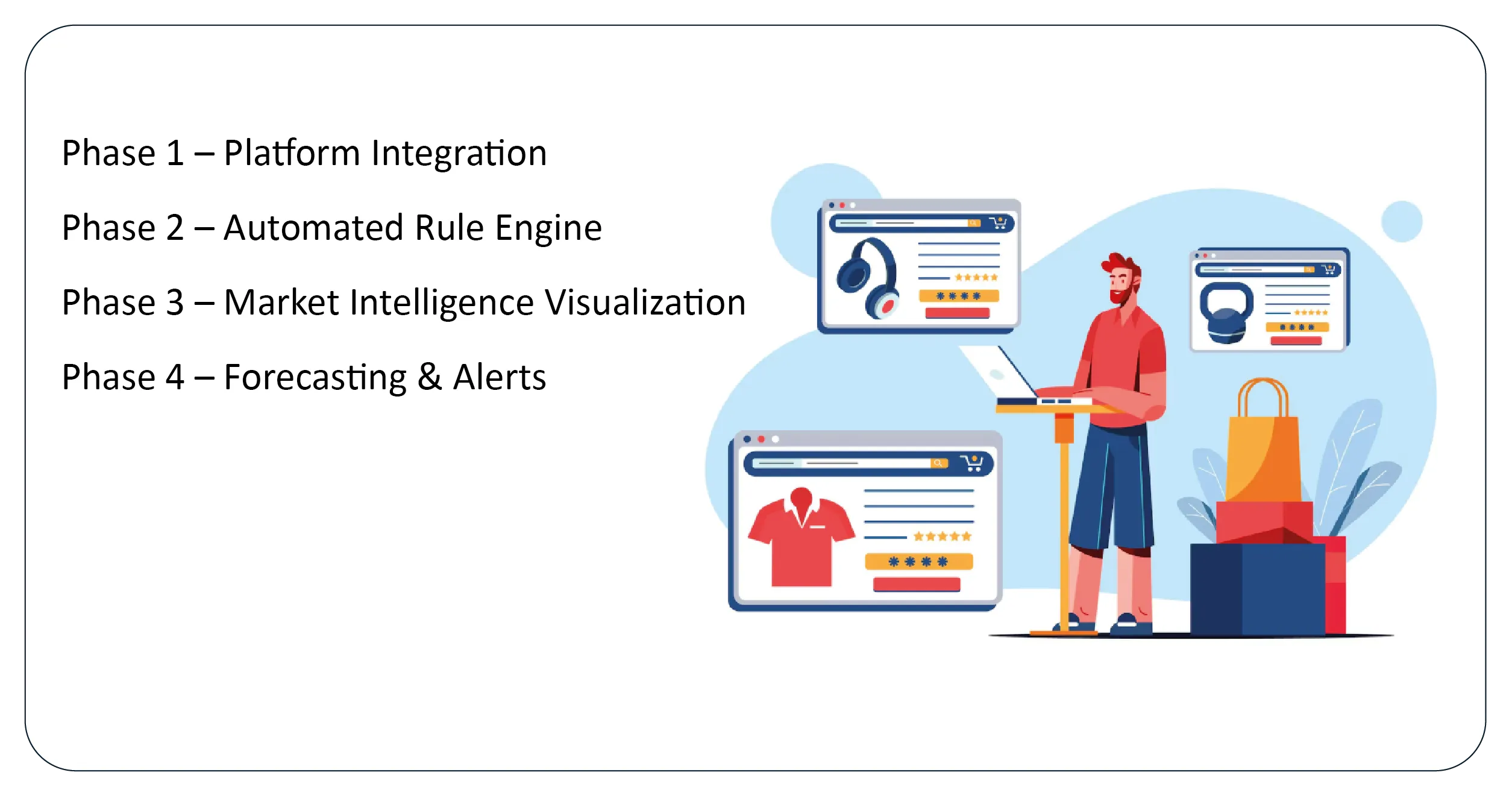 Phase 1 – Platform Integration

Phase 2 – Automated Rule Engine

Phase 3 – Market Intelligence Visualization

Phase 4 – Forecasting & Alerts